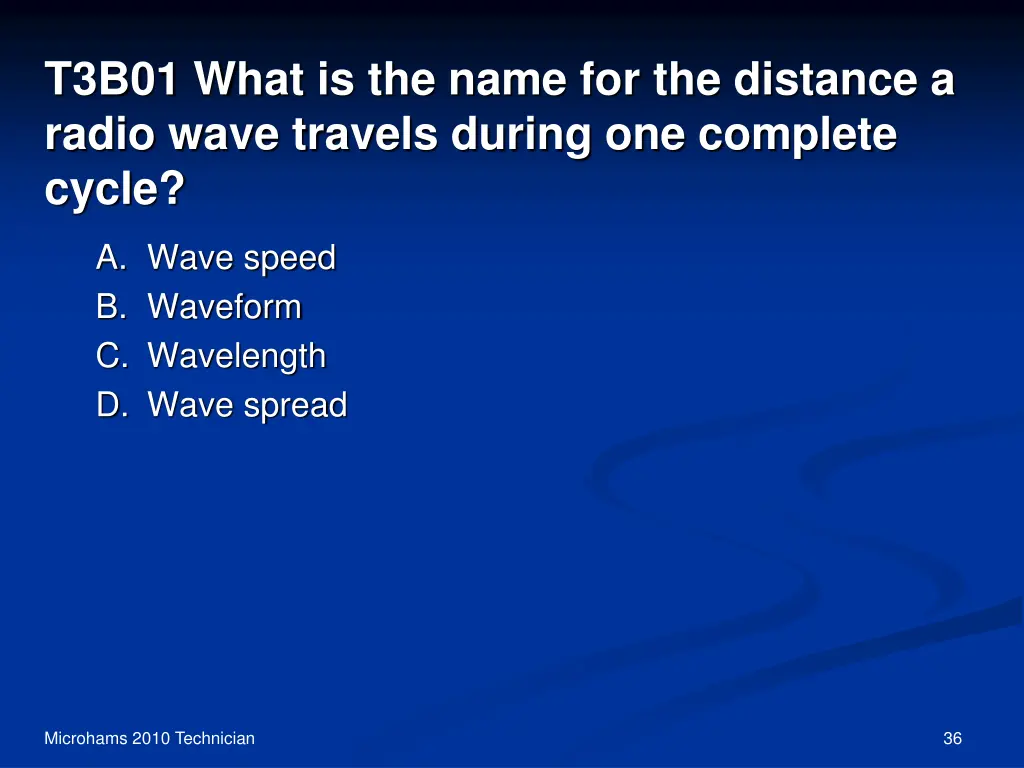 T3B01 What is the name for the distance a radio wave travels during one complete cycle?

A. Wave speed
B. Waveform
C. Wavelength
D. Wave spread

Microhams 2010 Technician

36